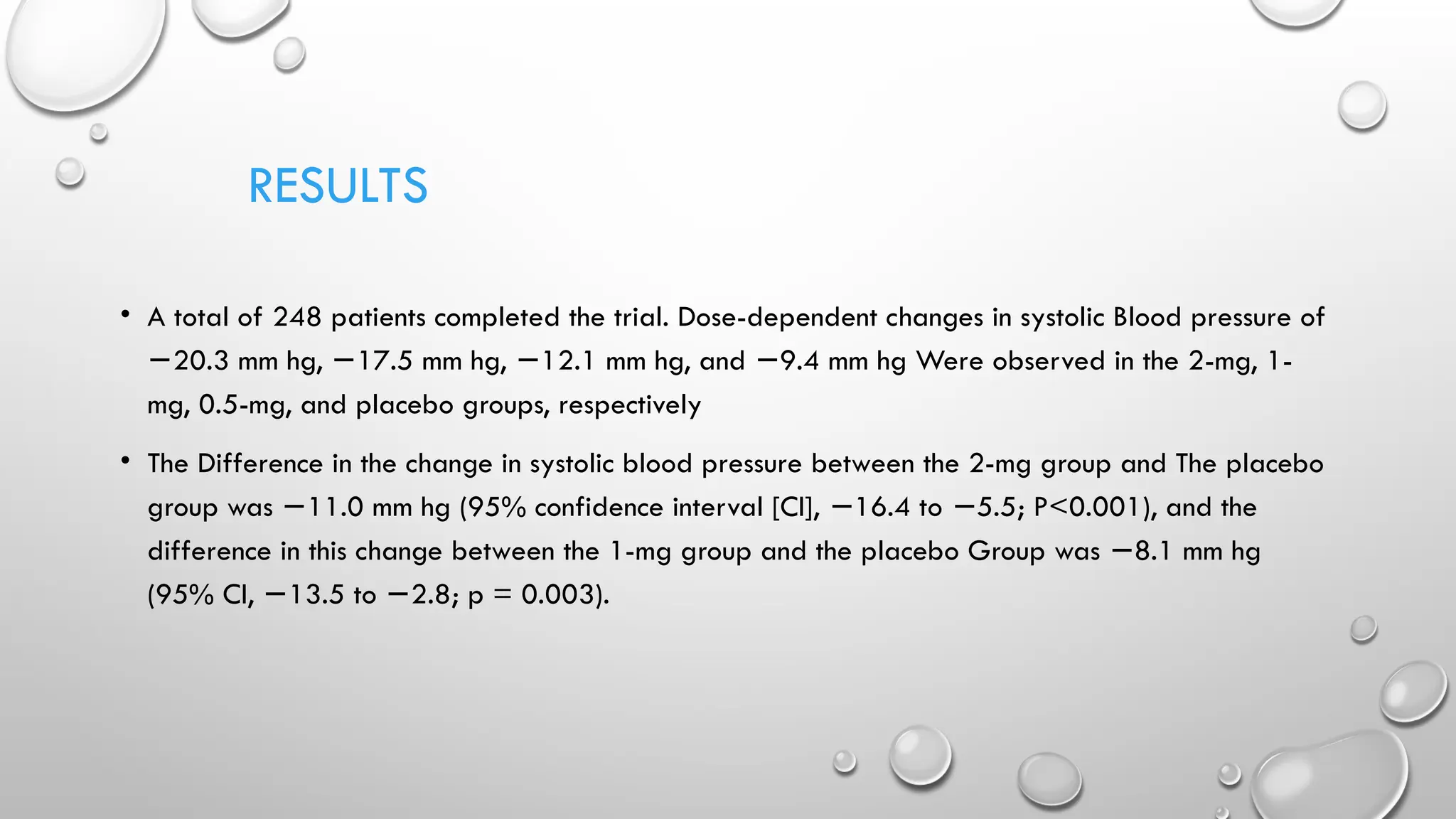 RESULTS

• A total of 248 patients completed the trial. Dose-dependent changes in systolic Blood pressure of −20.3 mm hg, −17.5 mm hg, −12.1 mm hg, and −9.4 mm hg Were observed in the 2-mg, 1-mg, 0.5-mg, and placebo groups, respectively

• The Difference in the change in systolic blood pressure between the 2-mg group and The placebo group was −11.0 mm hg (95% confidence interval [CI], −16.4 to −5.5; P<0.001), and the difference in this change between the 1-mg group and the placebo Group was −8.1 mm hg (95% CI, −13.5 to −2.8; p = 0.003).